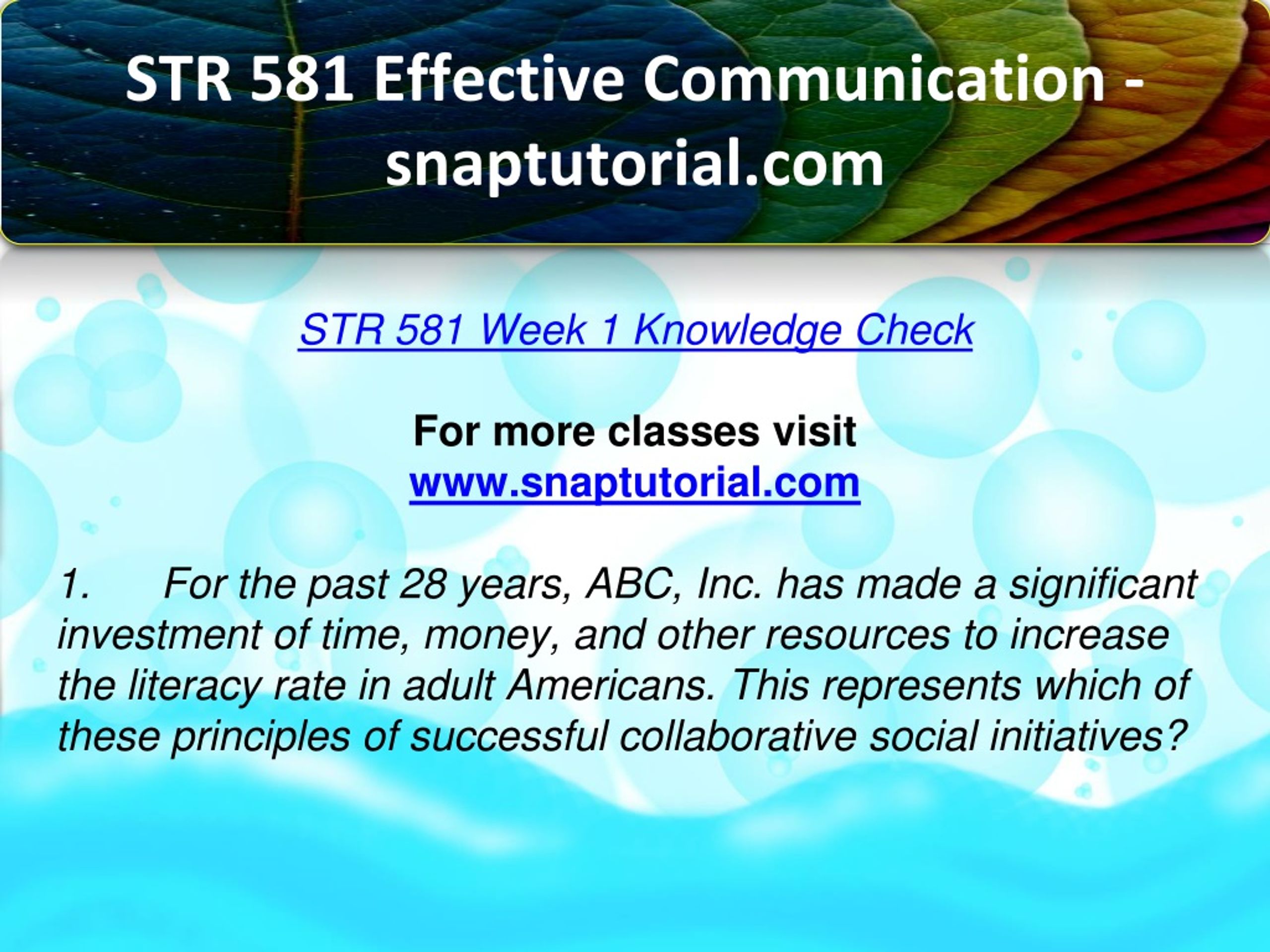 STR 581 Effective Communication - snaptutorial.com

STR 581 Week 1 Knowledge Check

For more classes visit
www.snaptutorial.com

1. For the past 28 years, ABC, Inc. has made a significant investment of time, money, and other resources to increase the literacy rate in adult Americans. This represents which of these principles of successful collaborative social initiatives?